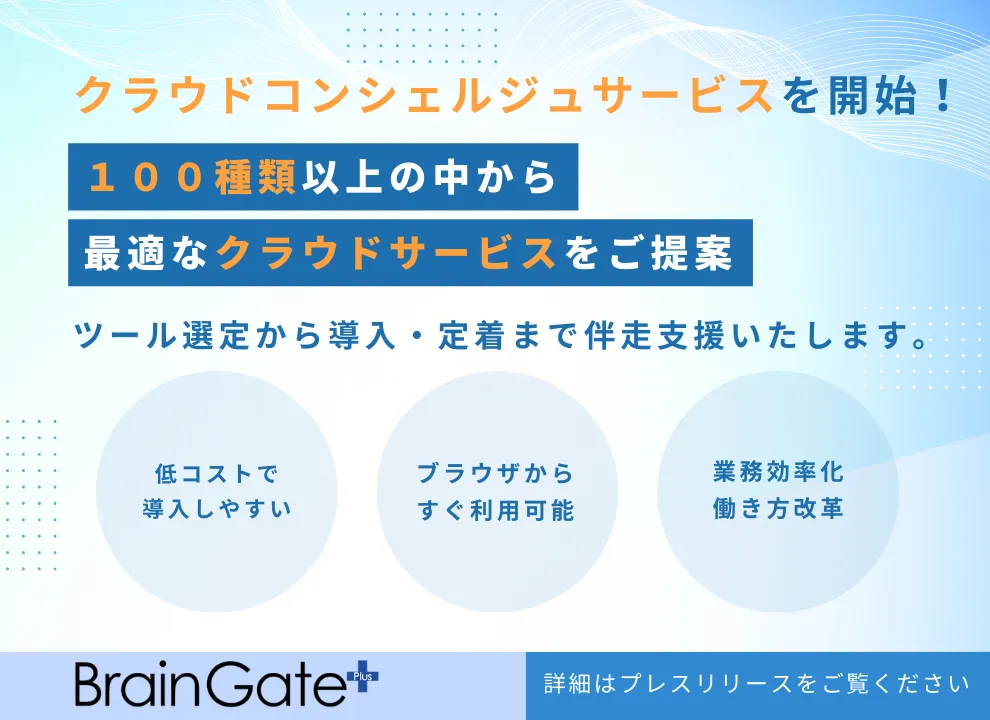 クラウドコンシェルジュサービスを開始！

１００種類以上の中から
最適なクラウドサービスをご提案

ツール選定から導入・定着まで伴走支援いたします。

低コストで
導入しやすい

ブラウザから
すぐ利用可能

業務効率化
働き方改革

BrainGate Plus

詳細はプレスリリースをご覧ください